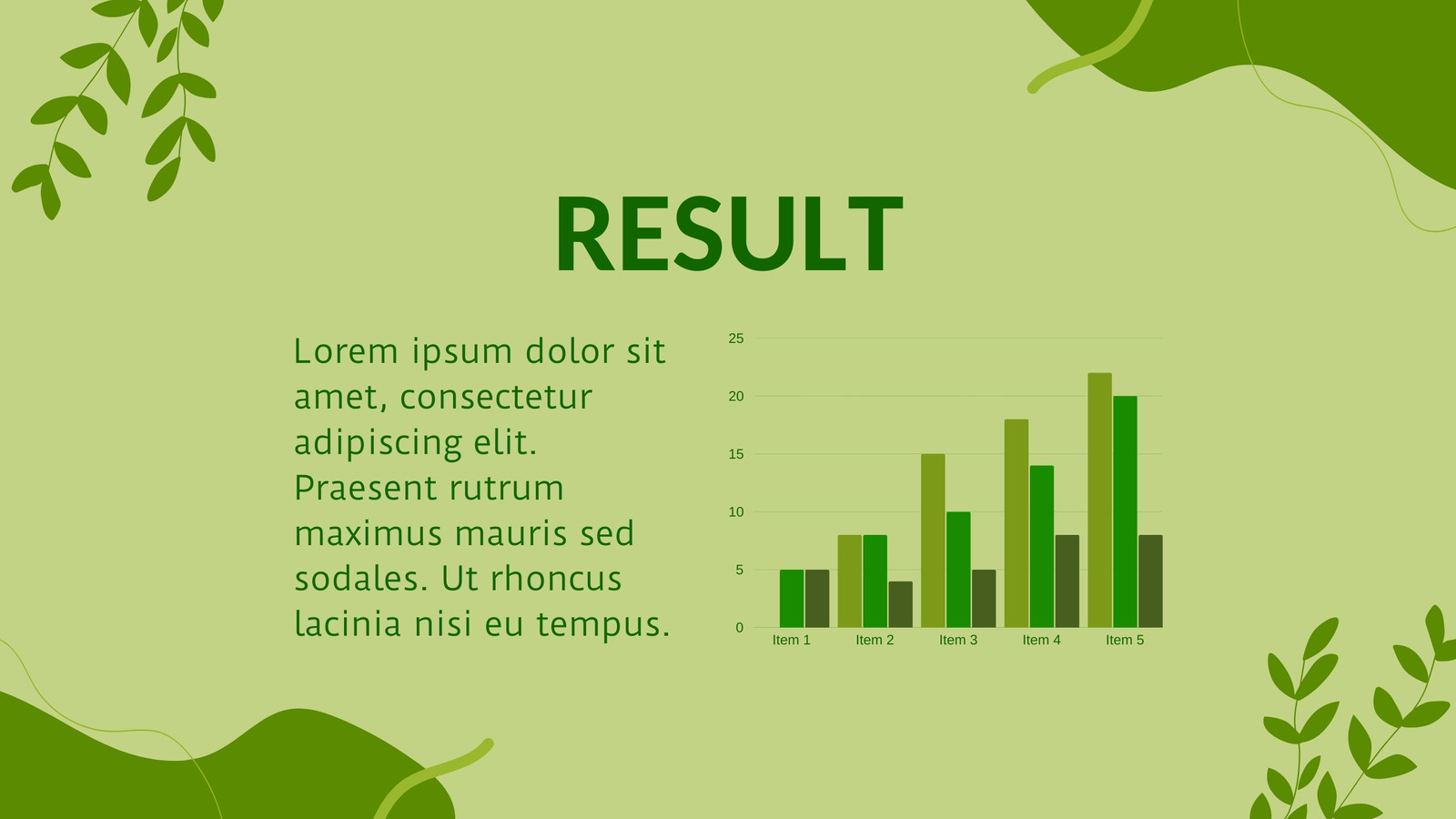 RESULT

Lorem ipsum dolor sit amet, consectetur adipiscing elit. Praesent rutrum maximus mauris sed sodales. Ut rhoncus lacinia nisi eu tempus.

25
20
15
10
5
0
Item 1
Item 2
Item 3
Item 4
Item 5